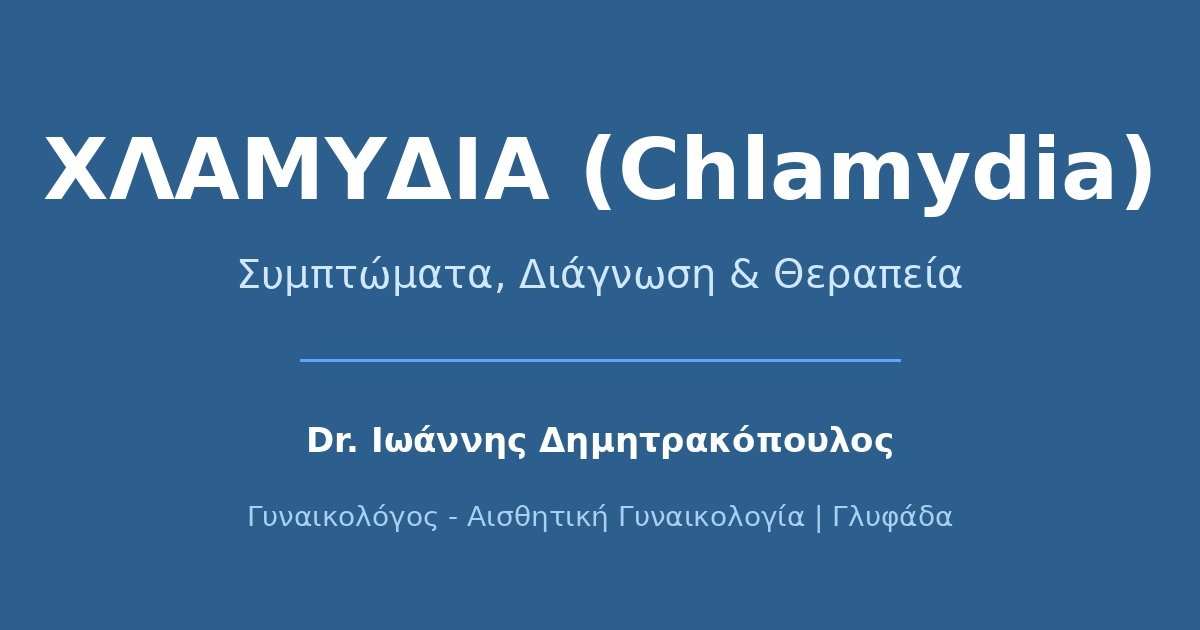 ΧΛΑΜΥΔΙΑ (Chlamydia)

Συμπτώματα, Διάγνωση & Θεραπεία

Dr. Ιωάννης Δημητρακόπουλος

Γυναικολόγος - Αισθητική Γυναικολογία | Γλυφάδα